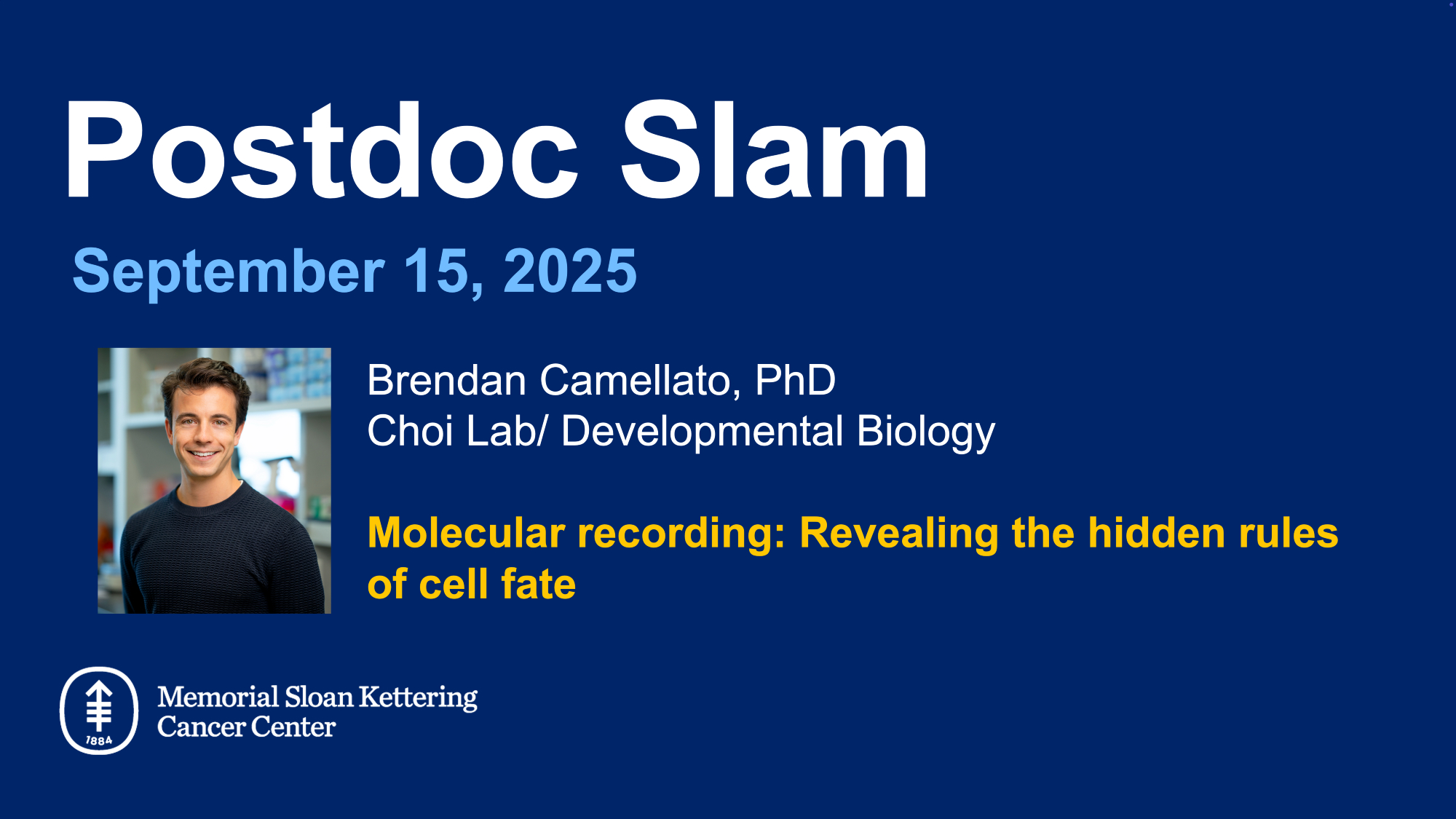 Postdoc Slam

September 15, 2025

Brendan Camellato, PhD
Choi Lab/ Developmental Biology

Molecular recording: Revealing the hidden rules of cell fate

1884
Memorial Sloan Kettering Cancer Center